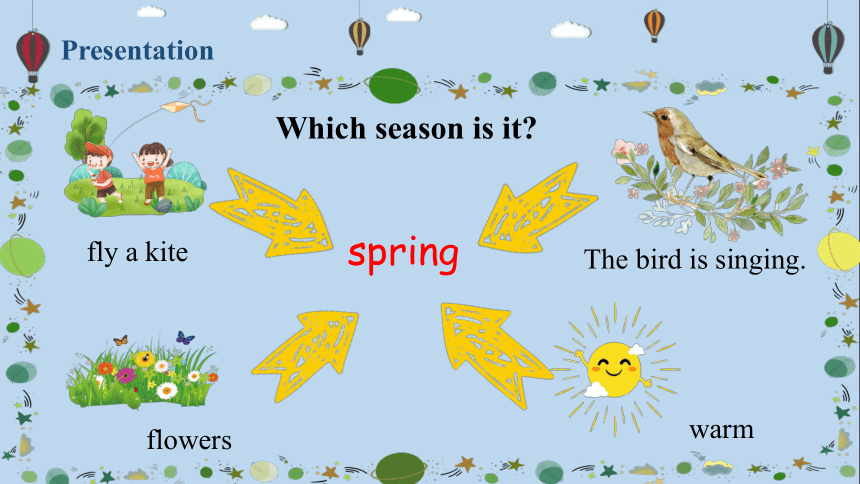 Presentation

Which season is it?

fly a kite

spring

The bird is singing.

flowers

warm